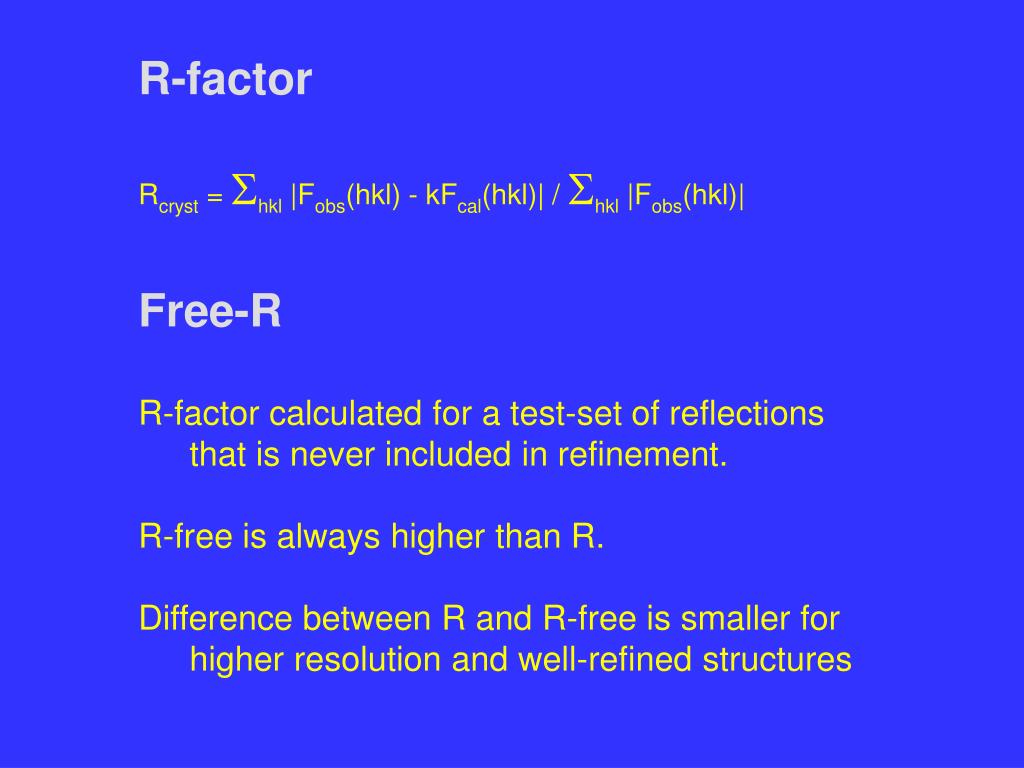 R-factor

$R_{cryst} = \Sigma_{hkl} |F_{obs}(hkl) - kF_{cal}(hkl)| / \Sigma_{hkl} |F_{obs}(hkl)|$

Free-R

R-factor calculated for a test-set of reflections that is never included in refinement.

R-free is always higher than R.

Difference between R and R-free is smaller for higher resolution and well-refined structures